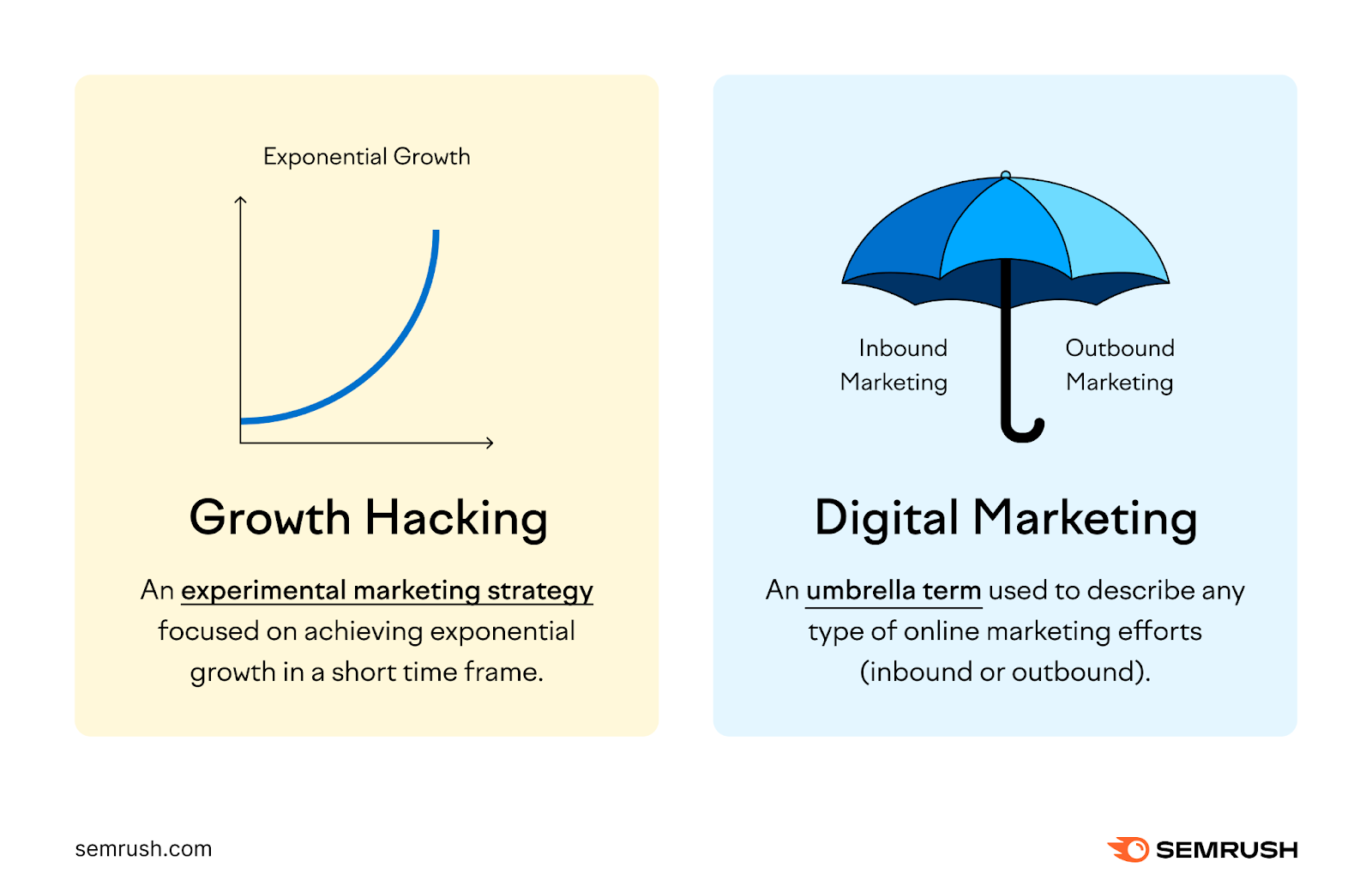 Exponential Growth

Growth Hacking

An experimental marketing strategy focused on achieving exponential growth in a short time frame.

Inbound Marketing

Outbound Marketing

Digital Marketing

An umbrella term used to describe any type of online marketing efforts (inbound or outbound).

semrush.com

SEMRUSH